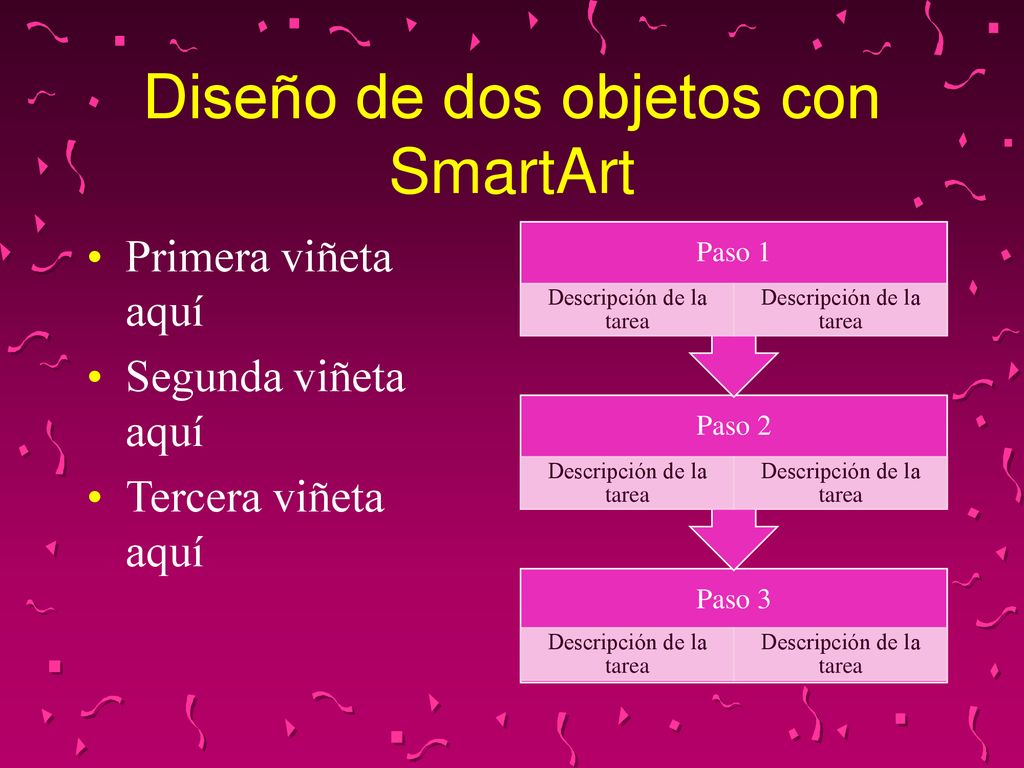 Diseño de dos objetos con SmartArt

• Primera viñeta aquí
• Segunda viñeta aquí
• Tercera viñeta aquí

Paso 1
Descripción de la tarea
Descripción de la tarea

Paso 2
Descripción de la tarea
Descripción de la tarea

Paso 3
Descripción de la tarea
Descripción de la tarea